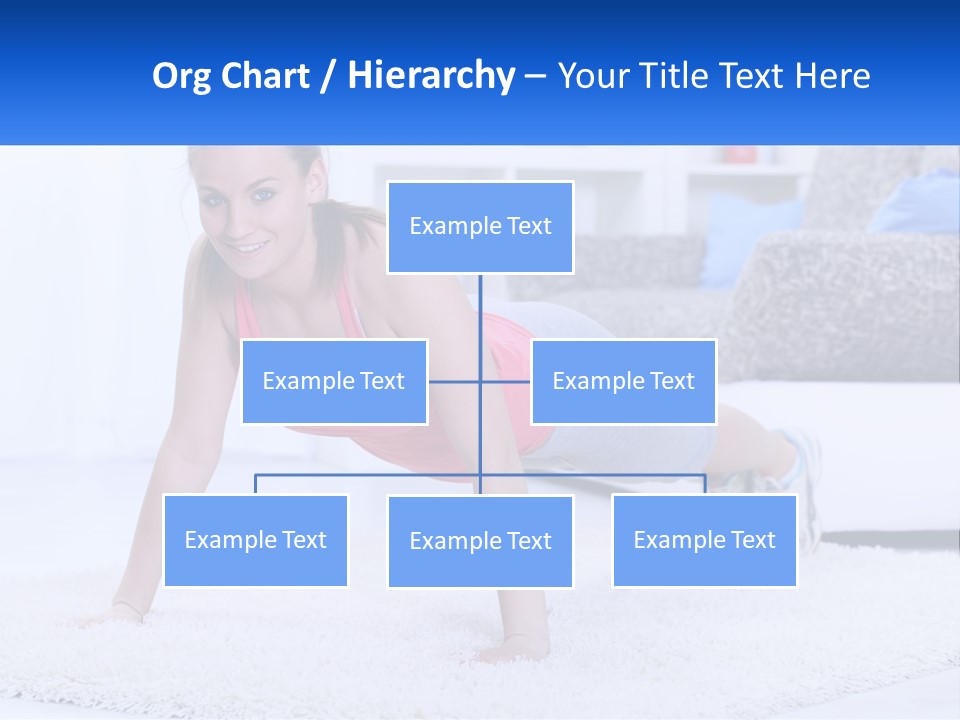 Org Chart / Hierarchy – Your Title Text Here

Example Text

Example Text

Example Text

Example Text

Example Text

Example Text